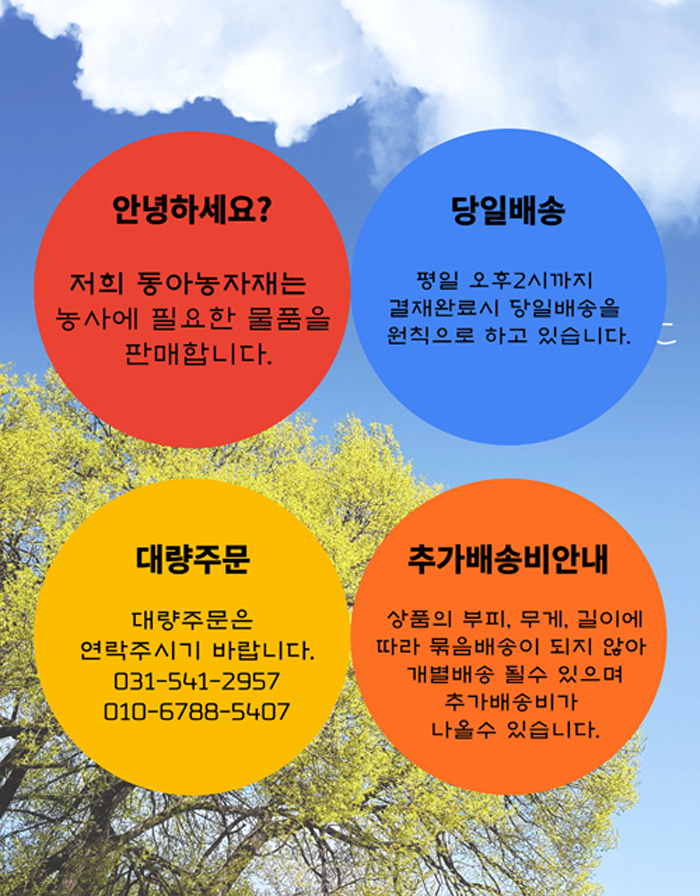 안녕하세요?

저희 동아농자재는 농사에 필요한 물품을 판매합니다.

당일배송

평일 오후2시까지 결재완료시 당일배송을 원칙으로 하고 있습니다.

대량주문

대량주문은 연락주시기 바랍니다.
031-541-2957
010-6788-5407

추가배송비안내

상품의 부피, 무게, 길이에 따라 묶음배송이 되지 않아 개별배송 될수 있으며 추가배송비가 나올수 있습니다.